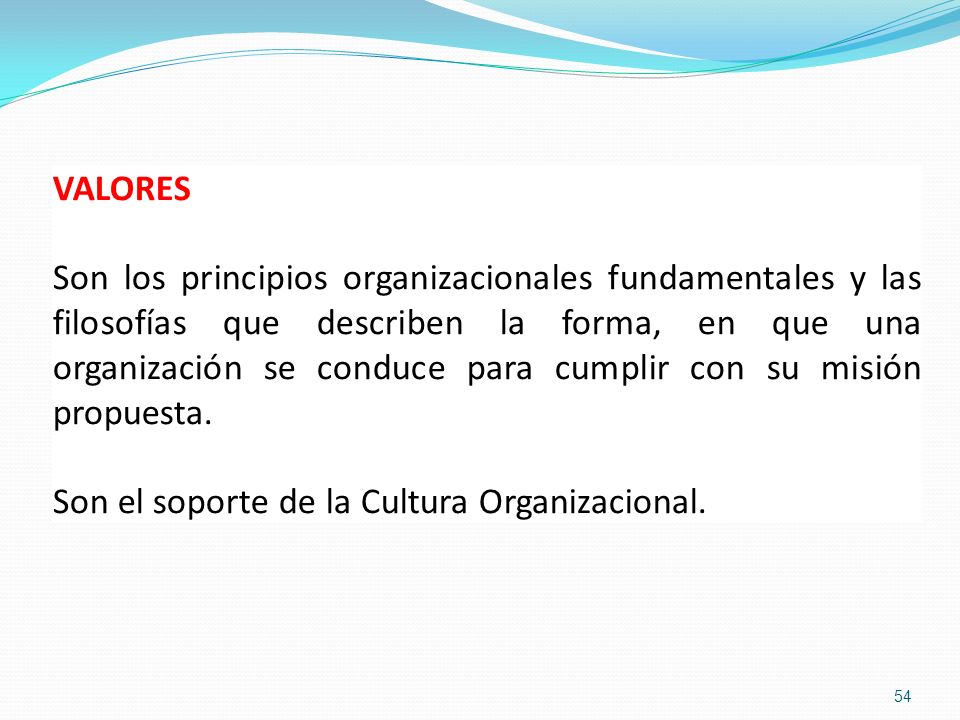 VALORES

Son los principios organizacionales fundamentales y las filosofías que describen la forma, en que una organización se conduce para cumplir con su misión propuesta.

Son el soporte de la Cultura Organizacional.

54